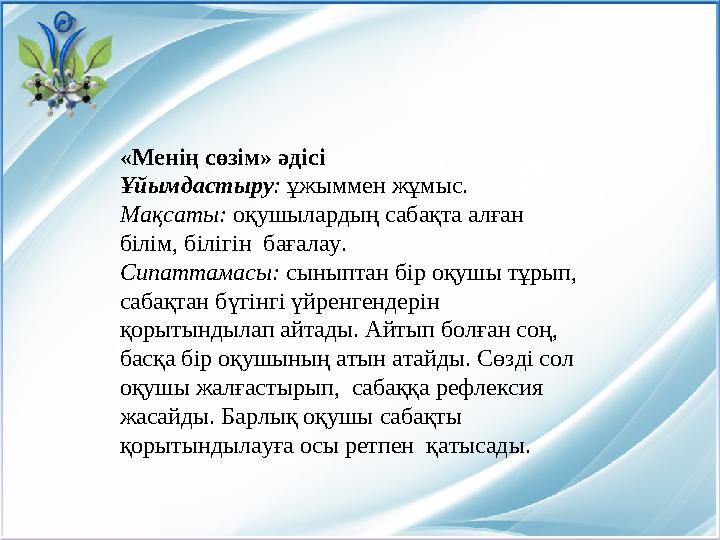 «Менің сөзім» әдісі
Ұйымдастыру: ұжыммен жұмыс.
Мақсаты: оқушылардың сабақта алған білім, білігін бағалау.
Сипаттамасы: сыныптан бір оқушы тұрып, сабақтан бүгінгі үйренгендерін қорытындылап айтады. Айтып болған соң, басқа бір оқушының атын атайды. Сөзді сол оқушы жалғастырып, сабаққа рефлексия жасайды. Барлық оқушы сабақты қорытындылауға осы ретпен қатысады.